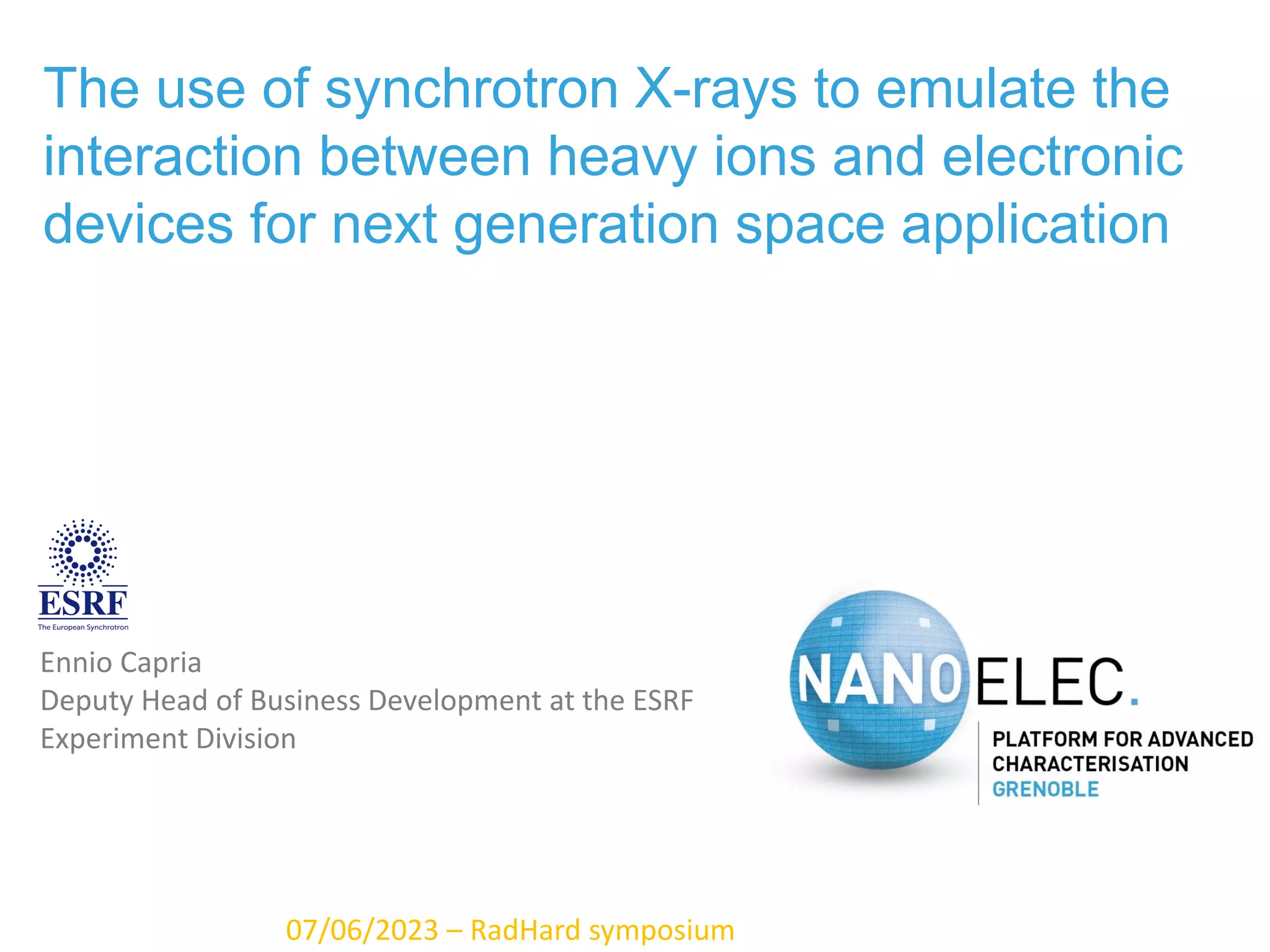 The use of synchrotron X-rays to emulate the interaction between heavy ions and electronic devices for next generation space application

ESRF
The European Synchrotron

Ennio Capria
Deputy Head of Business Development at the ESRF
Experiment Division

NANOELEC.
PLATFORM FOR ADVANCED CHARACTERISATION
GRENOBLE

07/06/2023 – RadHard symposium